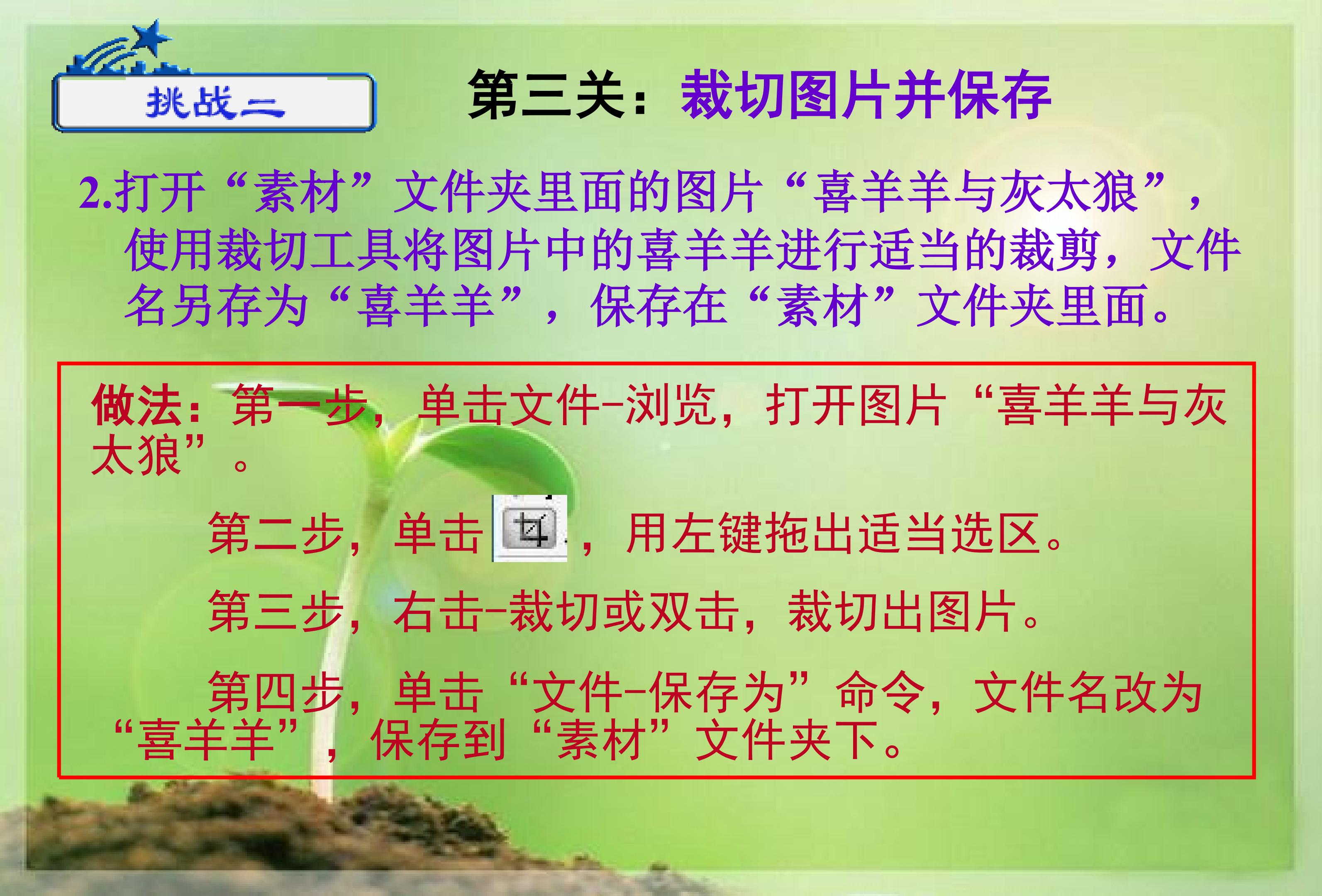 挑战二

第三关：裁切图片并保存

2.打开“素材”文件夹里面的图片“喜羊羊与灰太狼”，使用裁切工具将图片中的喜羊羊进行适当的裁剪，文件名另存为“喜羊羊”，保存在“素材”文件夹里面。

做法：第一步，单击文件-浏览，打开图片“喜羊羊与灰太狼”。

第二步，单击，用左键拖出适当选区。

第三步，右击-裁切或双击，裁切出图片。

第四步，单击“文件-保存为”命令，文件名改为“喜羊羊”，保存到“素材”文件夹下。